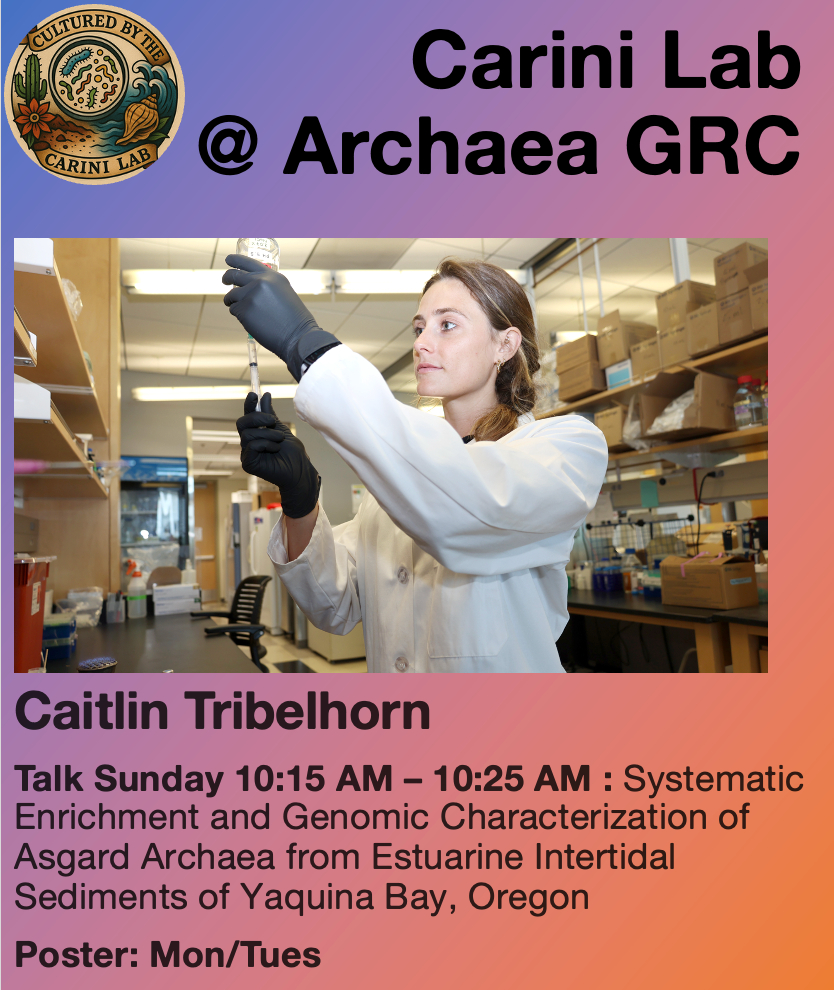 CULTURED BY THE CARINI LAB

Carini Lab @ Archaea GRC

Caitlin Tribelhorn

Talk Sunday 10:15 AM – 10:25 AM : Systematic Enrichment and Genomic Characterization of Asgard Archaea from Estuarine Intertidal Sediments of Yaquina Bay, Oregon

Poster: Mon/Tues